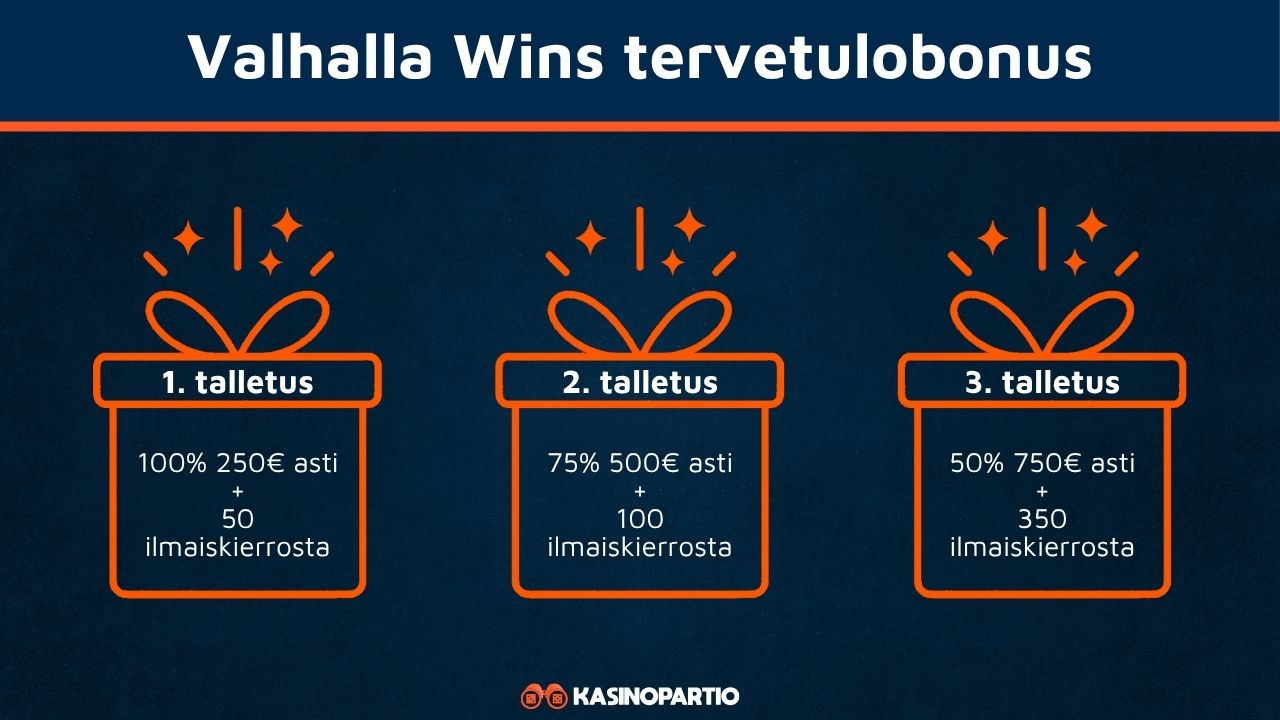 Valhalla Wins tervetulobonus

1. talletus

100% 250€ asti
+
50
ilmaiskierrosta

2. talletus

75% 500€ asti
+
100
ilmaiskierrosta

3. talletus

50% 750€ asti
+
350
ilmaiskierrosta

KASINOPARTIO